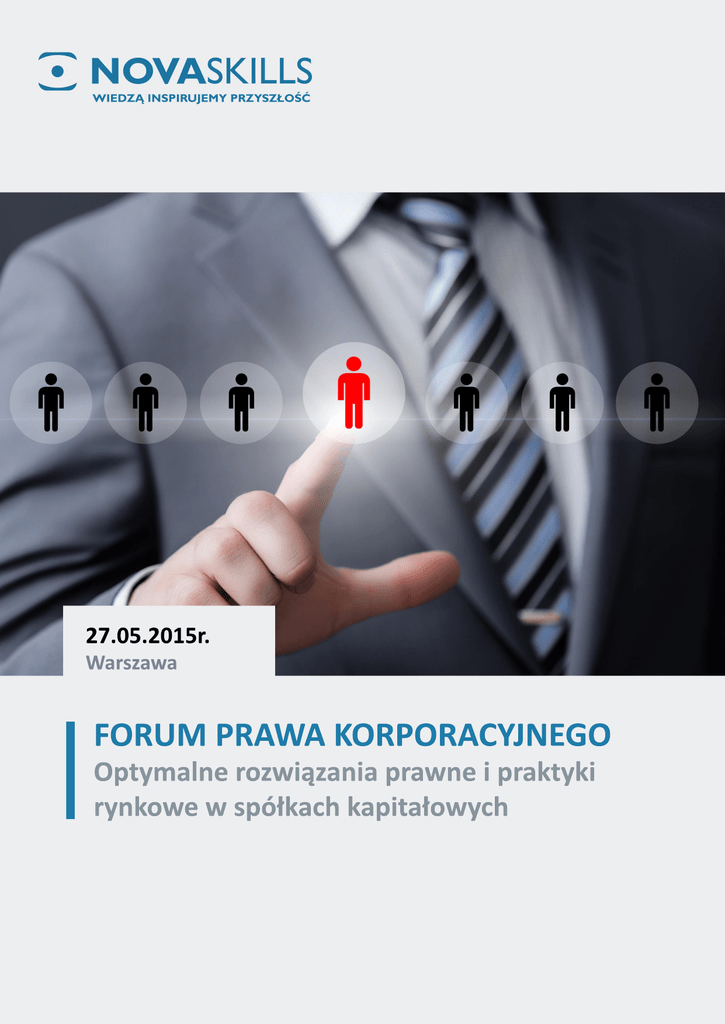 NOVASKILLS
WIEDZĄ INSPIRUJEMY PRZYSZŁOŚĆ

27.05.2015r.
Warszawa

FORUM PRAWA KORPORACYJNEGO
Optymalne rozwiązania prawne i praktyki rynkowe w spółkach kapitałowych